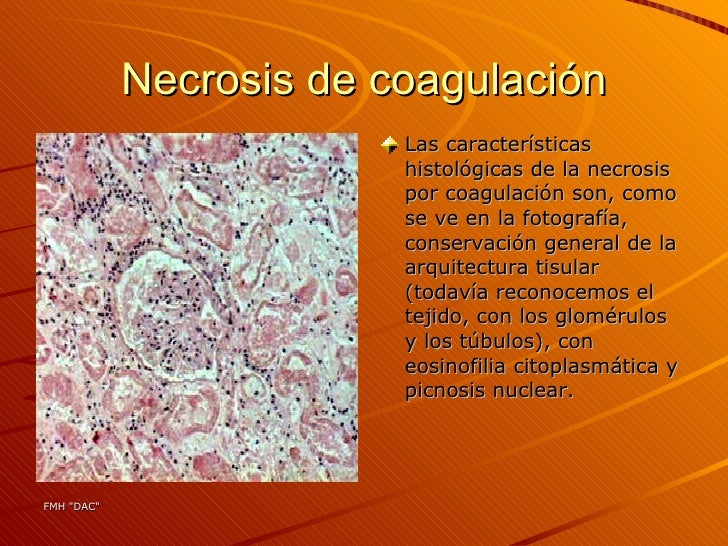 Necrosis de coagulación

Las características histológicas de la necrosis por coagulación son, como se ve en la fotografía, conservación general de la arquitectura tisular (todavía reconocemos el tejido, con los glomérulos y los túbulos), con eosinofilia citoplasmática y picnosis nuclear.

FMH "DAC"